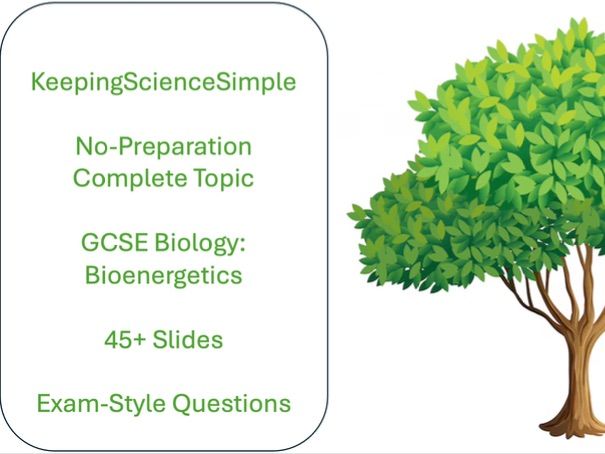 KeepingScienceSimple

No-Preparation
Complete Topic

GCSE Biology:
Bioenergetics

45+ Slides

Exam-Style Questions